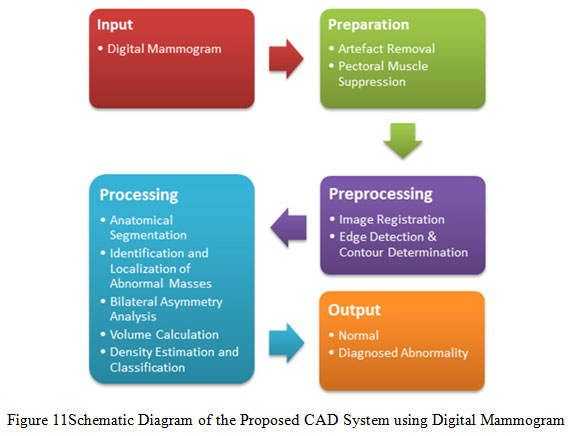 Input
• Digital Mammogram

Preparation
• Artefact Removal
• Pectoral Muscle Suppression

Preprocessing
• Image Registration
• Edge Detection & Contour Determination

Processing
• Anatomical Segmentation
• Identification and Localization of Abnormal Masses
• Bilateral Asymmetry Analysis
• Volume Calculation
• Density Estimation and Classification

Output
• Normal
• Diagnosed Abnormality

Figure 11Schematic Diagram of the Proposed CAD System using Digital Mammogram